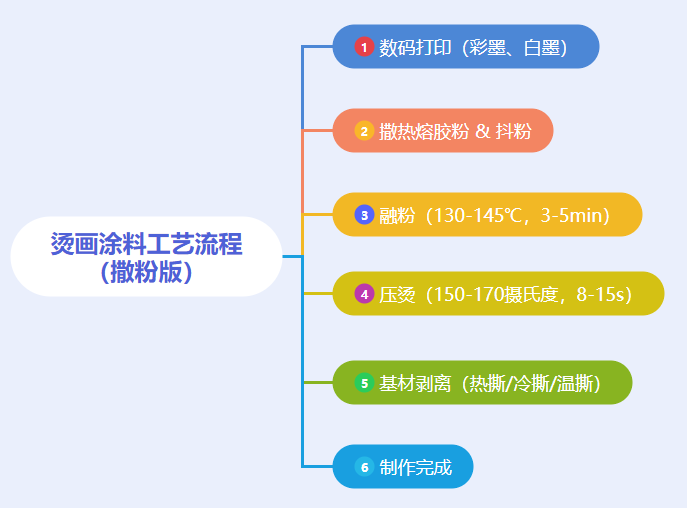 烫画涂料工艺流程（撒粉版）

1 数码打印（彩墨、白墨）

2 撒热熔胶粉 & 抖粉

3 融粉（130-145℃，3-5min）

4 压烫（150-170摄氏度，8-15s）

5 基材剥离（热撕/冷撕/温撕）

6 制作完成